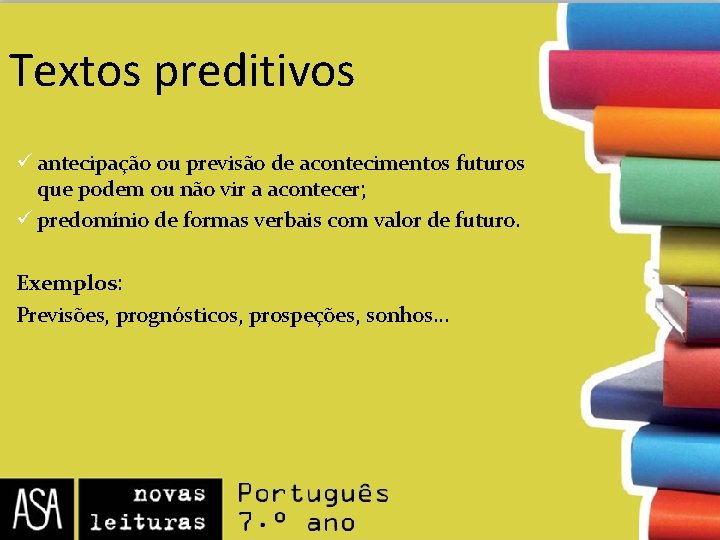 Textos preditivos

✓ antecipação ou previsão de acontecimentos futuros que podem ou não vir a acontecer;
✓ predomínio de formas verbais com valor de futuro.

Exemplos:
Previsões, prognósticos, prospeções, sonhos…

ASA novas leituras Português 7.º ano